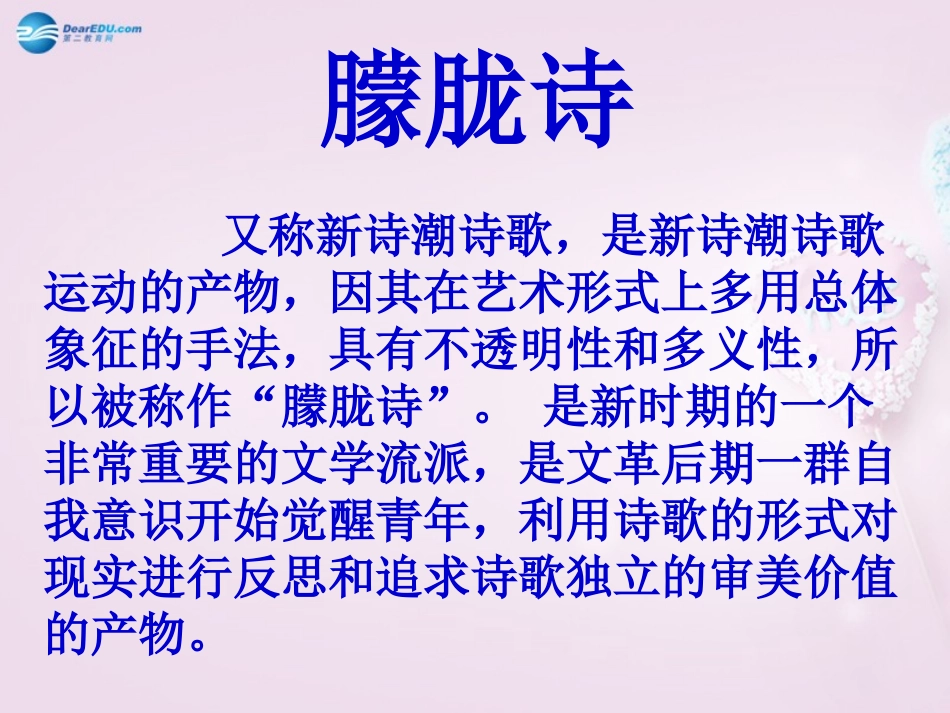 DearEDU.com
第二教育网

朦胧诗

又称新诗潮诗歌，是新诗潮诗歌运动的产物，因其在艺术形式上多用总体象征的手法，具有不透明性和多义性，所以被称作“朦胧诗”。 是新时期的一个非常重要的文学流派，是文革后期一群自我意识开始觉醒青年，利用诗歌的形式对现实进行反思和追求诗歌独立的审美价值的产物。